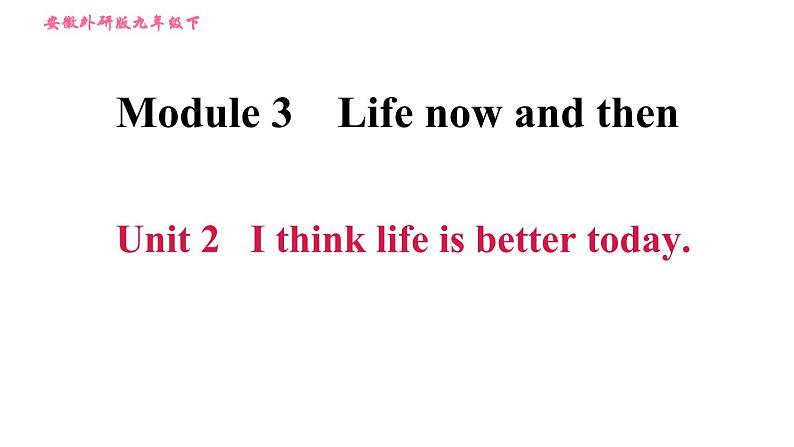 安徽外研版九年级下

Module 3 Life now and then

Unit 2 I think life is better today.